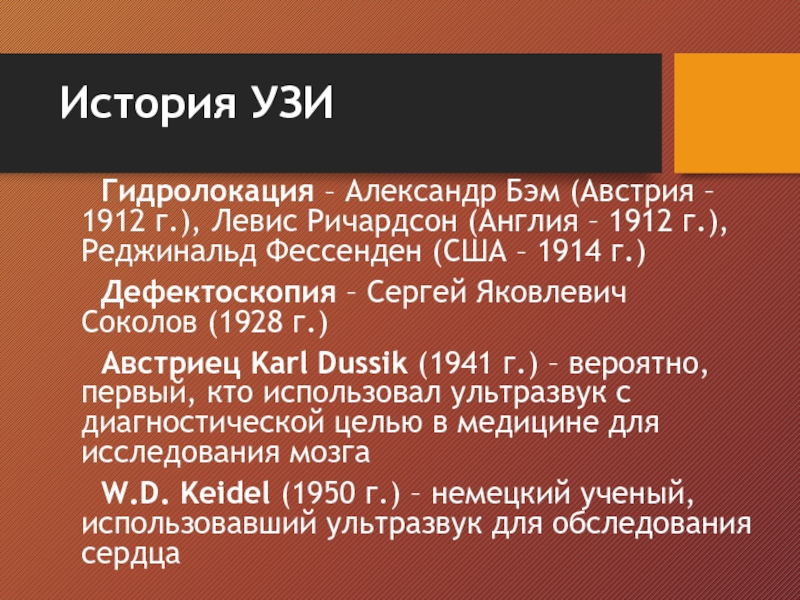 История УЗИ

Гидролокация – Александр Бэм (Австрия – 1912 г.), Левис Ричардсон (Англия – 1912 г.), Реджинальд Фессенден (США – 1914 г.)

Дефектоскопия – Сергей Яковлевич Соколов (1928 г.)

Австриец Karl Dussik (1941 г.) – вероятно, первый, кто использовал ультразвук с диагностической целью в медицине для исследования мозга

W.D. Keidel (1950 г.) – немецкий ученый, использовавший ультразвук для обследования сердца